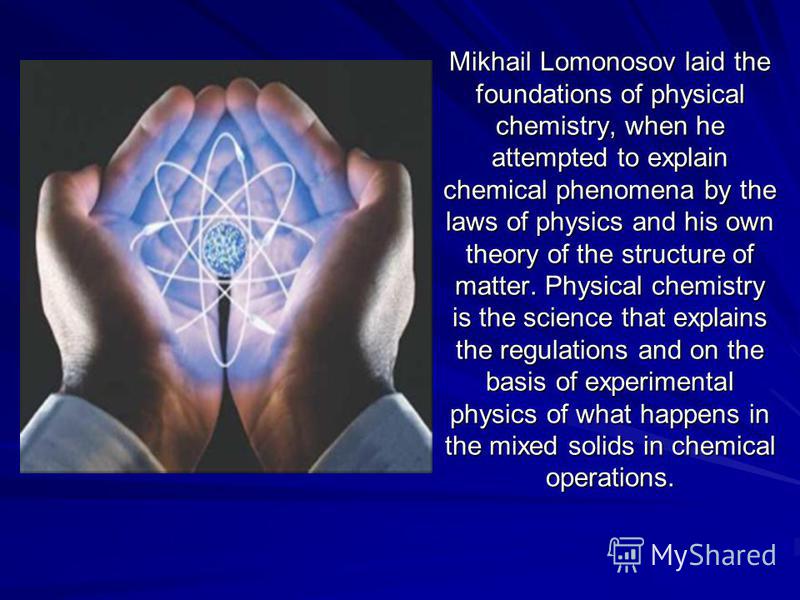 Mikhail Lomonosov laid the foundations of physical chemistry, when he attempted to explain chemical phenomena by the laws of physics and his own theory of the structure of matter. Physical chemistry is the science that explains the regulations and on the basis of experimental physics of what happens in the mixed solids in chemical operations.

MyShared